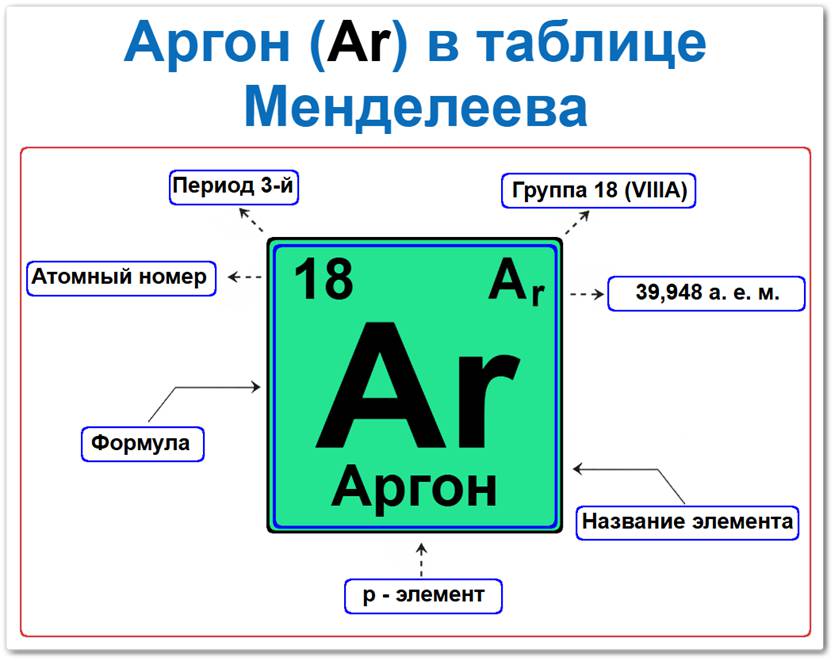 Аргон (Ar) в таблице Менделеева

Период 3-й

Группа 18 (VIIIA)

Атомный номер

18

$A_r$

39,948 а. е. м.

Ar

Формула

Аргон

Название элемента

p - элемент